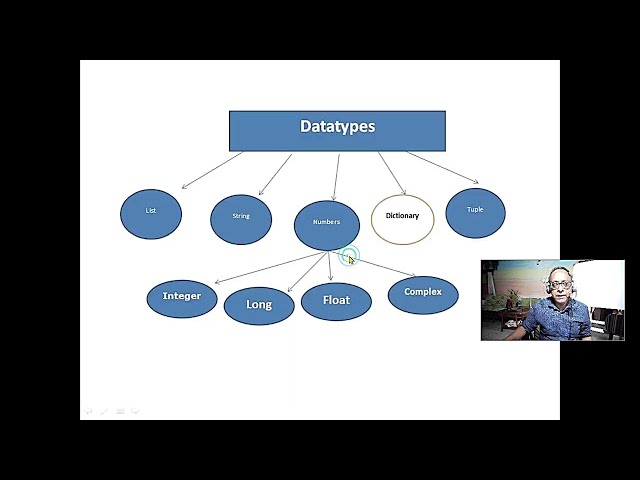 Datatypes

List

String

Numbers

Dictionary

Tuple

Integer

Long

Float

Complex